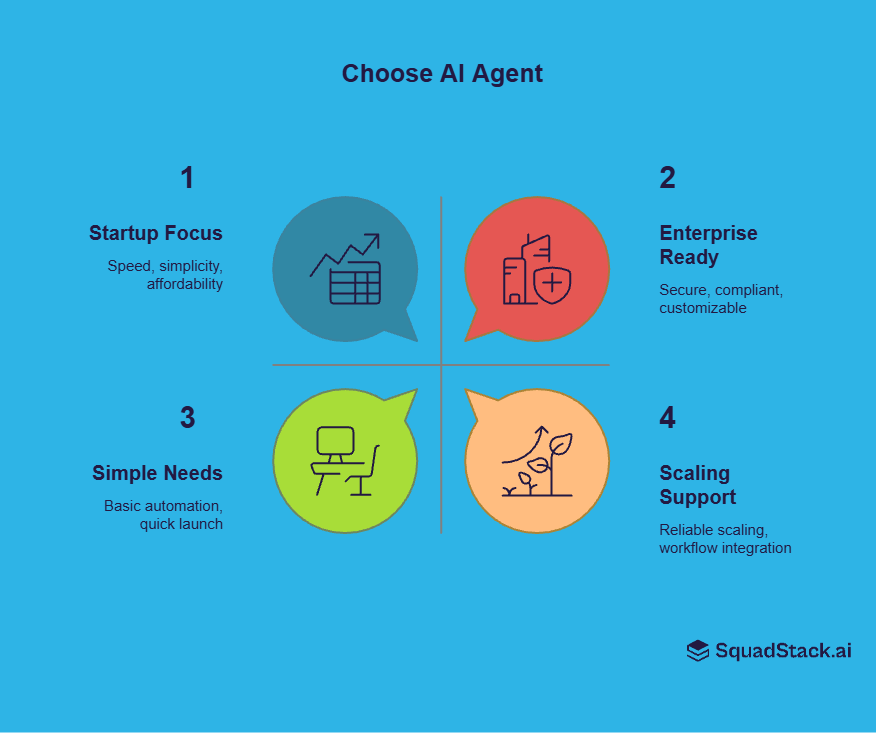 Choose AI Agent

1

Startup Focus

Speed, simplicity, affordability

2

Enterprise Ready

Secure, compliant, customizable

3

Simple Needs

Basic automation, quick launch

4

Scaling Support

Reliable scaling, workflow integration

SquadStack.ai